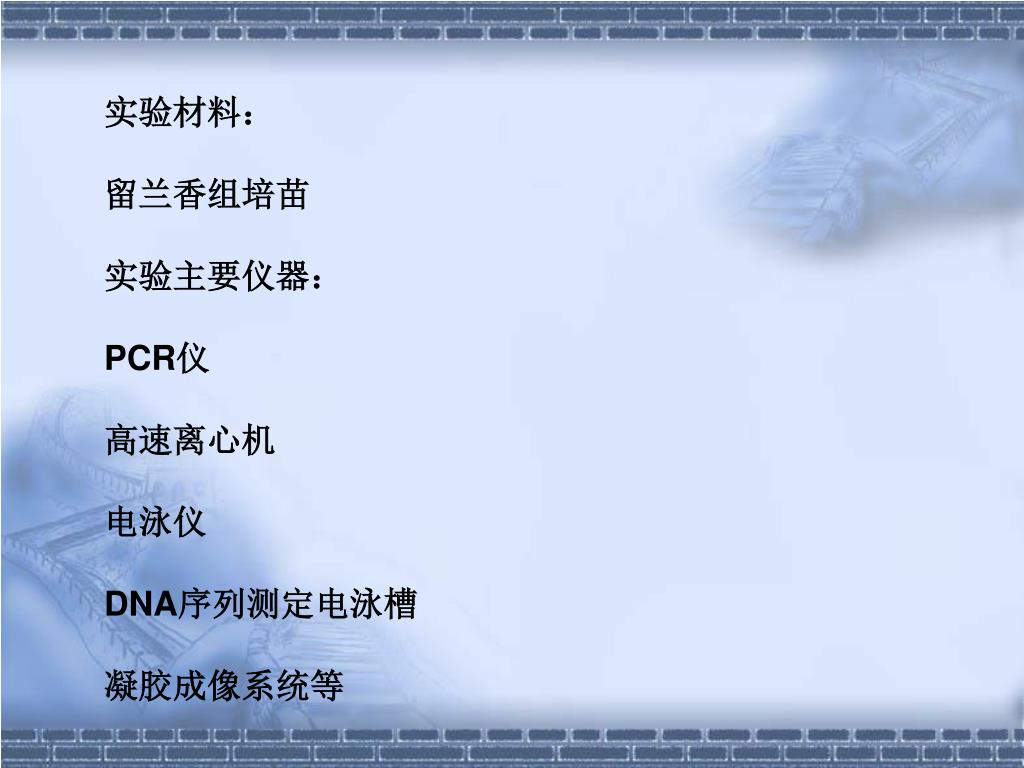 实验材料：

留兰香组培苗

实验主要仪器：

PCR仪

高速离心机

电泳仪

DNA序列测定电泳槽

凝胶成像系统等